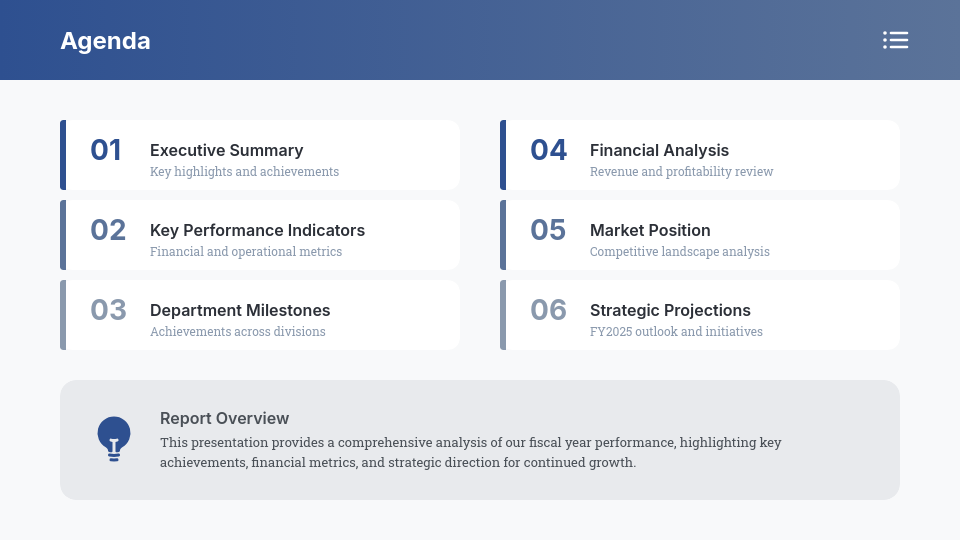 Agenda

01
Executive Summary
Key highlights and achievements

02
Key Performance Indicators
Financial and operational metrics

03
Department Milestones
Achievements across divisions

04
Financial Analysis
Revenue and profitability review

05
Market Position
Competitive landscape analysis

06
Strategic Projections
FY2025 outlook and initiatives

Report Overview
This presentation provides a comprehensive analysis of our fiscal year performance, highlighting key achievements, financial metrics, and strategic direction for continued growth.